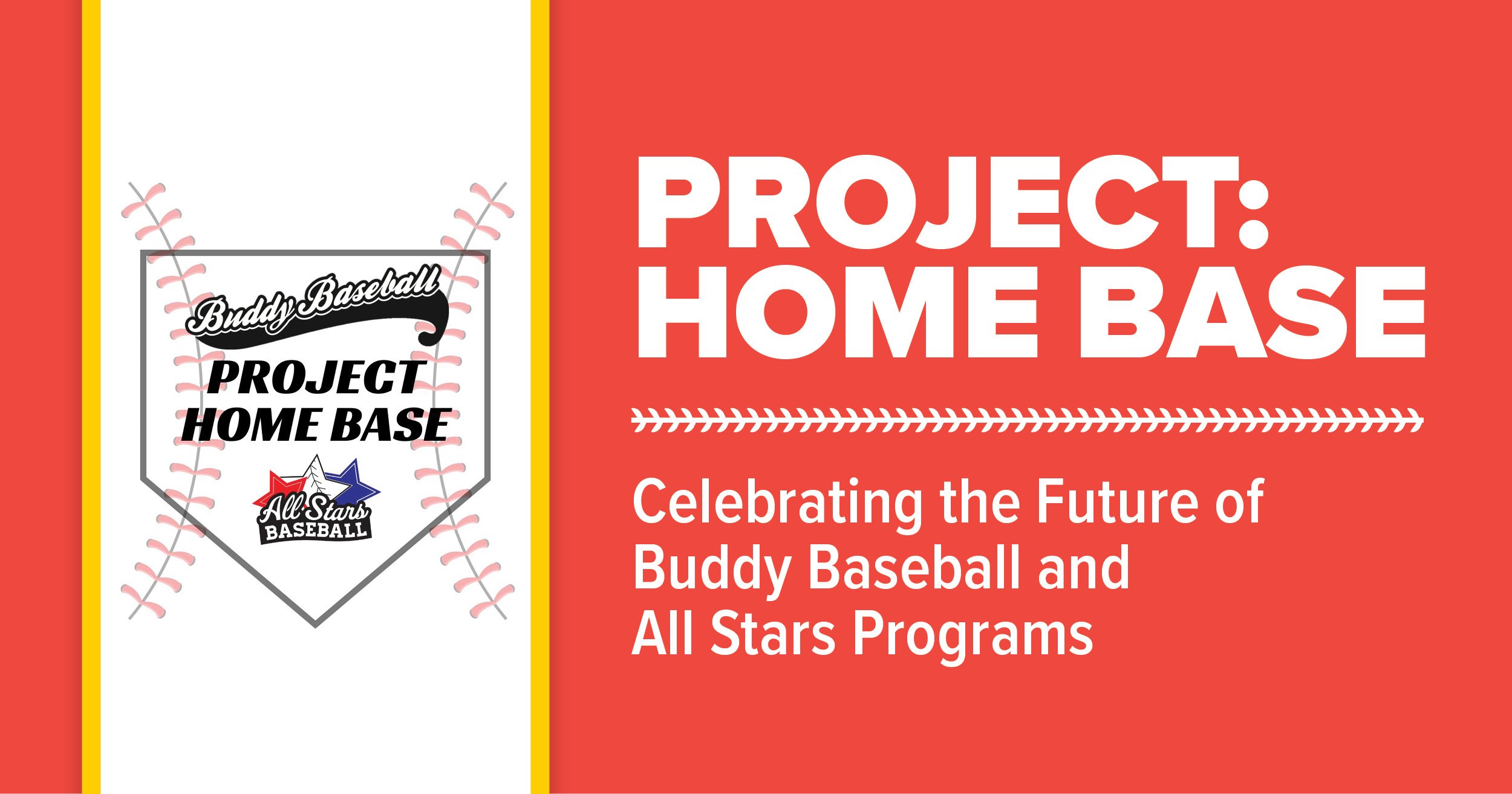 Buddy Baseball
PROJECT
HOME BASE
All Stars
BASEBALL

PROJECT:
HOME BASE

Celebrating the Future of Buddy Baseball and All Stars Programs